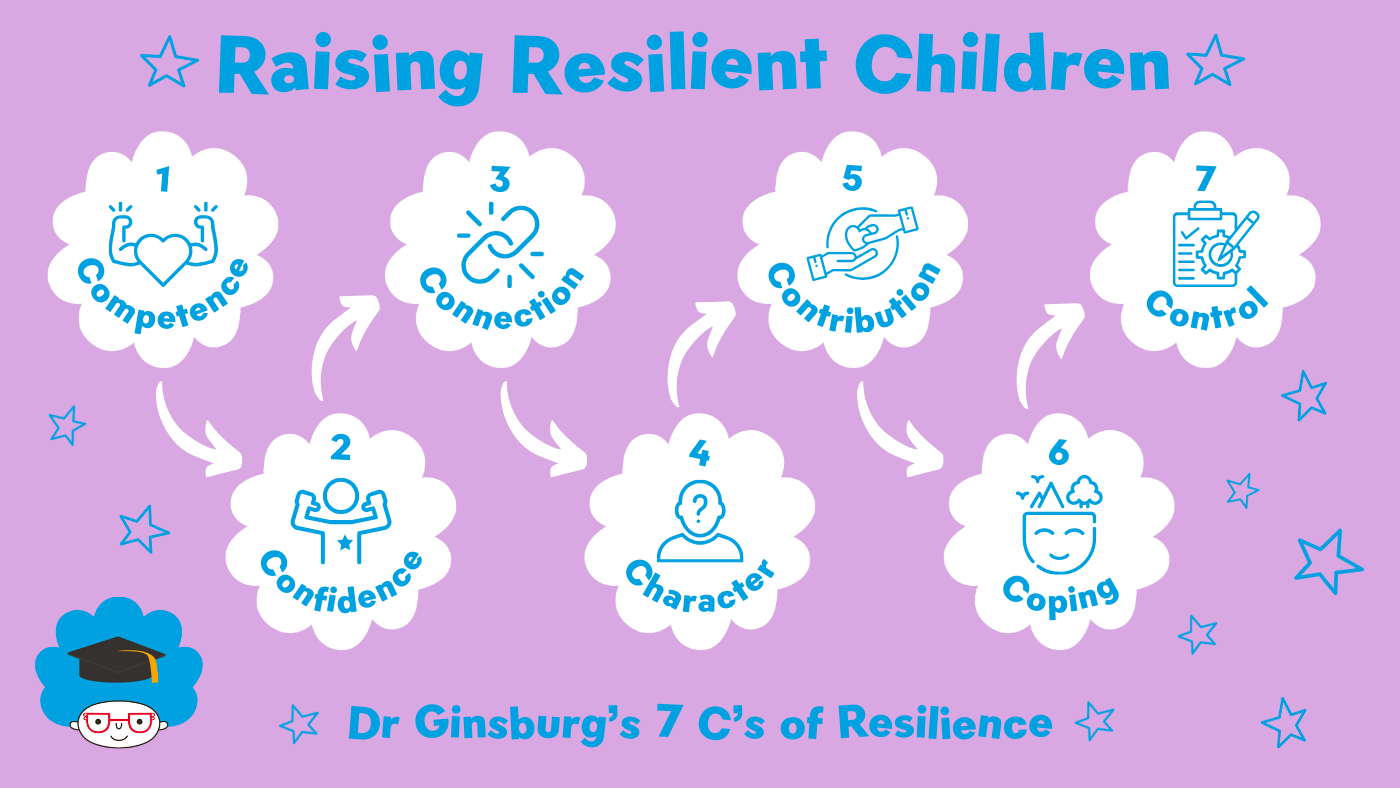 Raising Resilient Children

1
Competence

2
Confidence

3
Connection

4
Character

5
Contribution

6
Coping

7
Control

Dr Ginsburg's 7 C's of Resilience